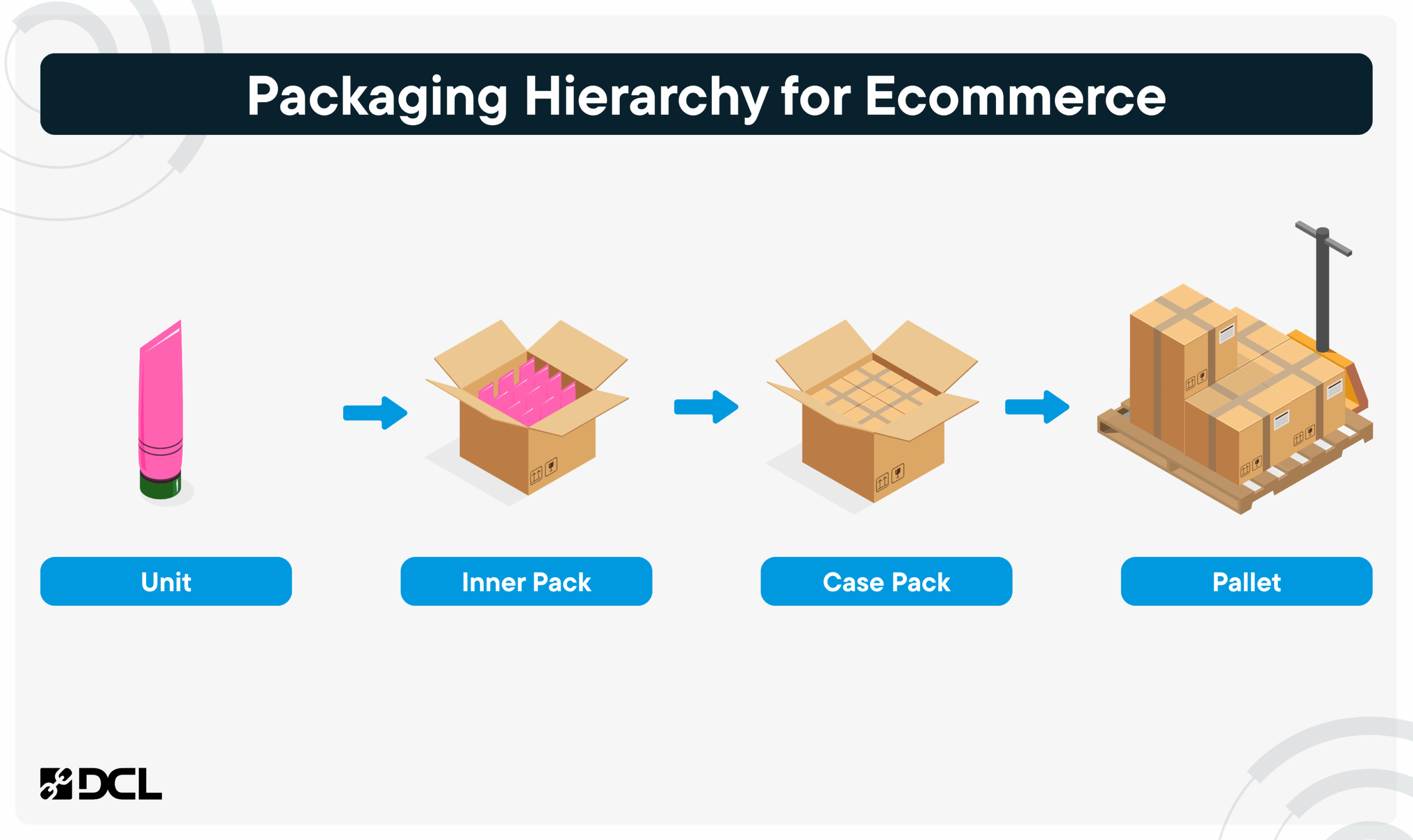 Packaging Hierarchy for Ecommerce

Unit

Inner Pack

Case Pack

Pallet

DCL